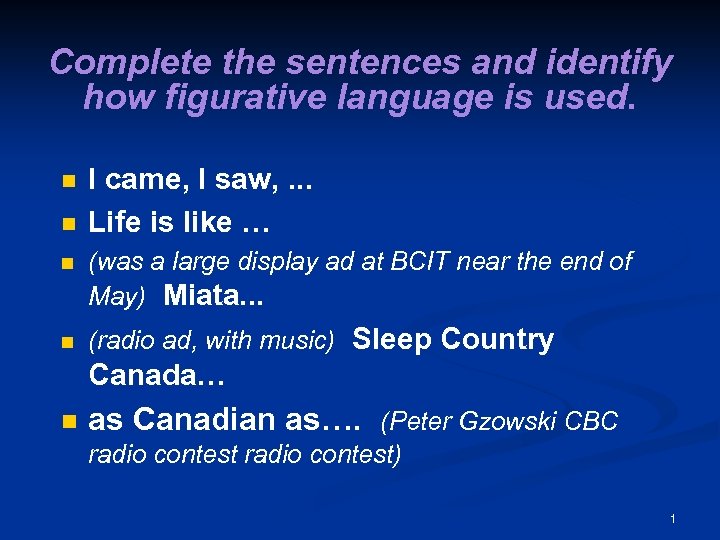 Complete the sentences and identify how figurative language is used.

I came, I saw, ...

Life is like …

(was a large display ad at BCIT near the end of May) Miata...

(radio ad, with music) Sleep Country Canada…

as Canadian as…. (Peter Gzowski CBC radio contest radio contest)

1